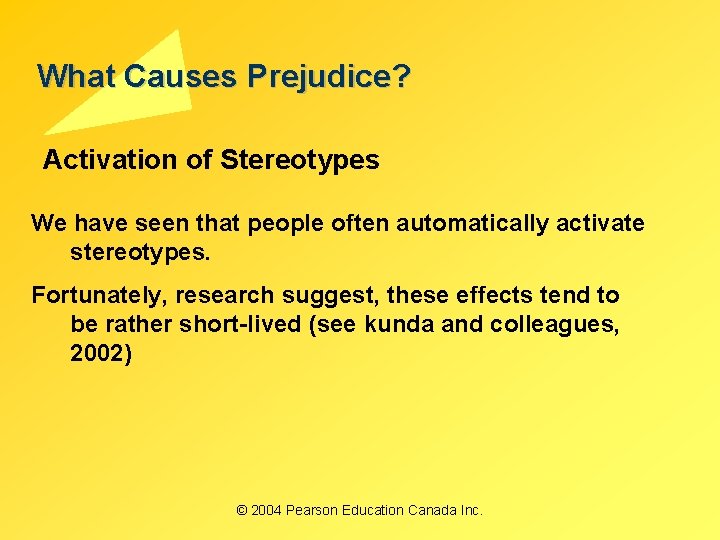 What Causes Prejudice?

Activation of Stereotypes

We have seen that people often automatically activate stereotypes.

Fortunately, research suggest, these effects tend to be rather short-lived (see kunda and colleagues, 2002)

© 2004 Pearson Education Canada Inc.